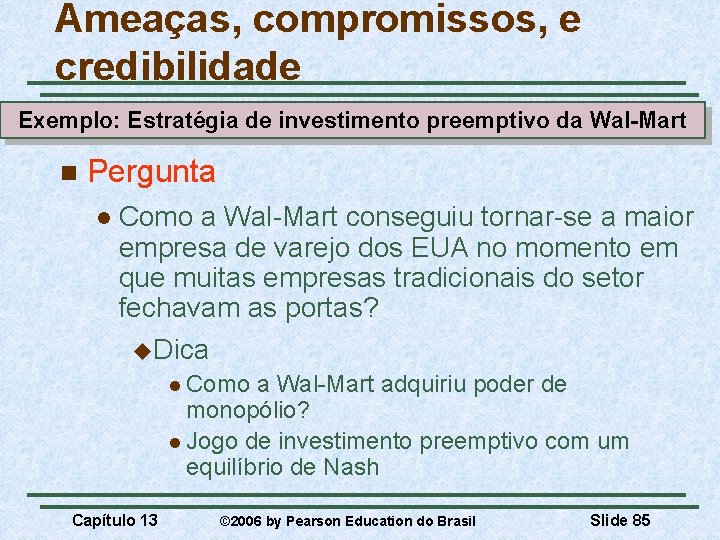 Ameaças, compromissos, e credibilidade

Exemplo: Estratégia de investimento preemptivo da Wal-Mart

Pergunta

Como a Wal-Mart conseguiu tornar-se a maior empresa de varejo dos EUA no momento em que muitas empresas tradicionais do setor fechavam as portas?

Dica

Como a Wal-Mart adquiriu poder de monopólio?

Jogo de investimento preemptivo com um equilíbrio de Nash

Capítulo 13 ©2006 by Pearson Education do Brasil Slide 85